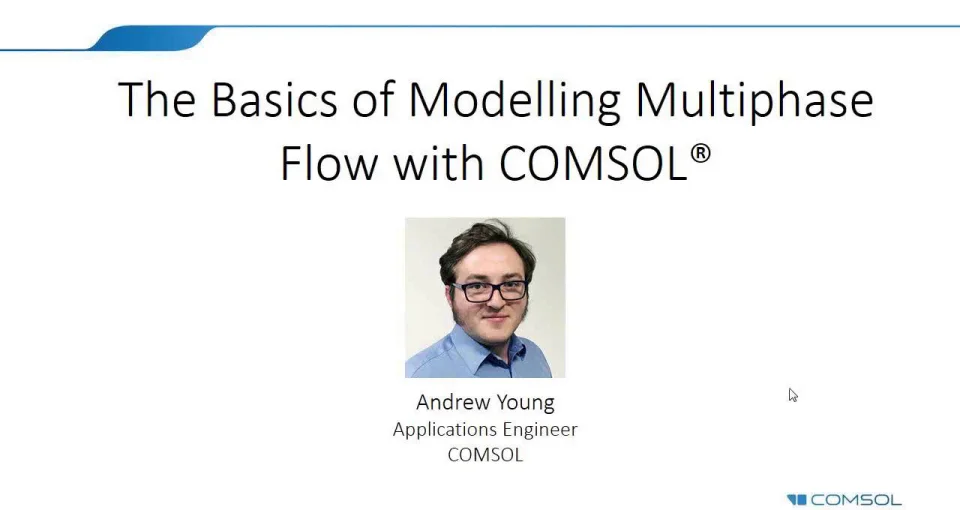 The Basics of Modelling Multiphase Flow with COMSOL®

Andrew Young
Applications Engineer
COMSOL

COMSOL